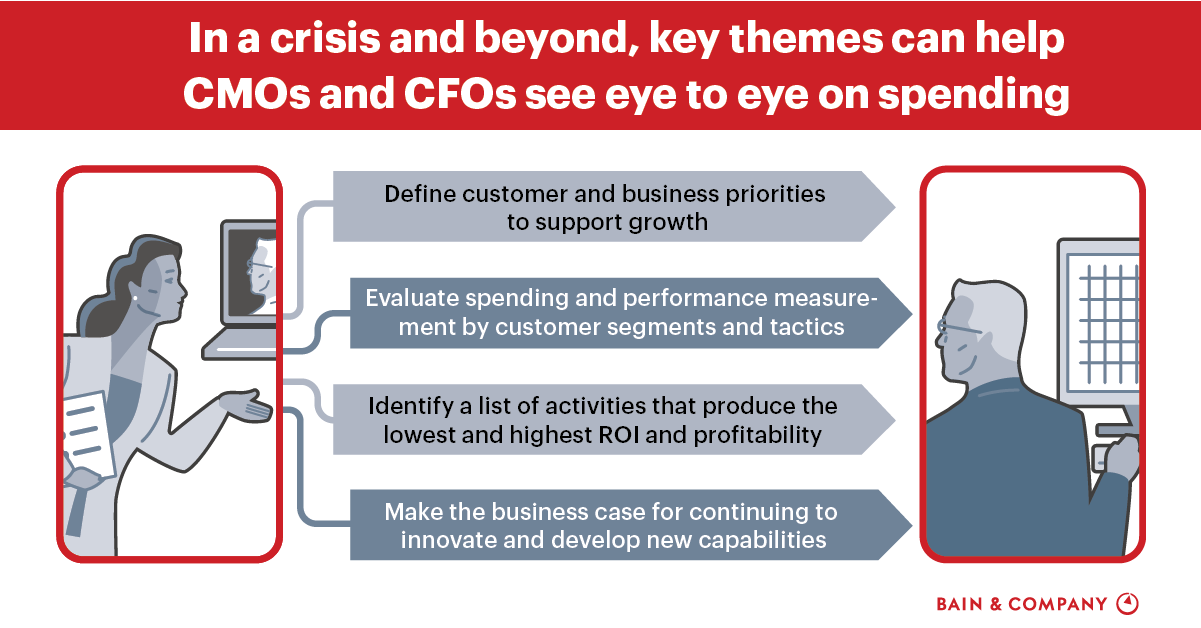 In a crisis and beyond, key themes can help CMOs and CFOs see eye to eye on spending

Define customer and business priorities to support growth

Evaluate spending and performance measurement by customer segments and tactics

Identify a list of activities that produce the lowest and highest ROI and profitability

Make the business case for continuing to innovate and develop new capabilities

BAIN & COMPANY